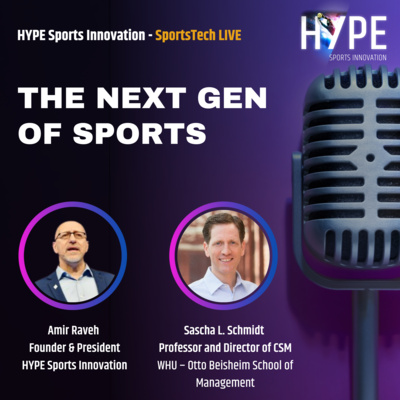 HYPE Sports Innovation - SportsTech LIVE

HYPE
SPORTS INNOVATION

THE NEXT GEN OF SPORTS

Amir Raveh
Founder & President
HYPE Sports Innovation

Sascha L. Schmidt
Professor and Director of CSM
WHU – Otto Beisheim School of Management